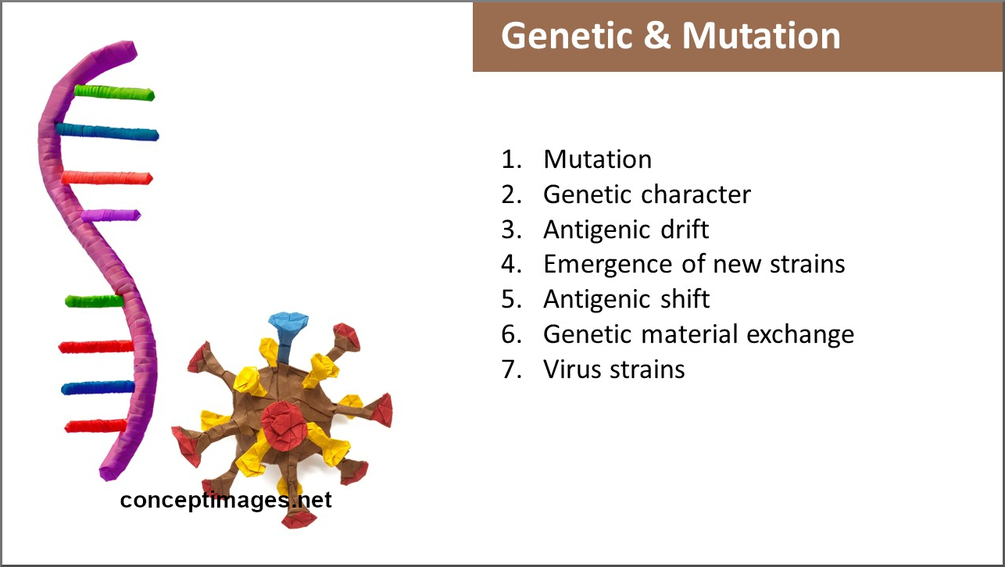 Genetic & Mutation

1. Mutation
2. Genetic character
3. Antigenic drift
4. Emergence of new strains
5. Antigenic shift
6. Genetic material exchange
7. Virus strains

conceptimages.net